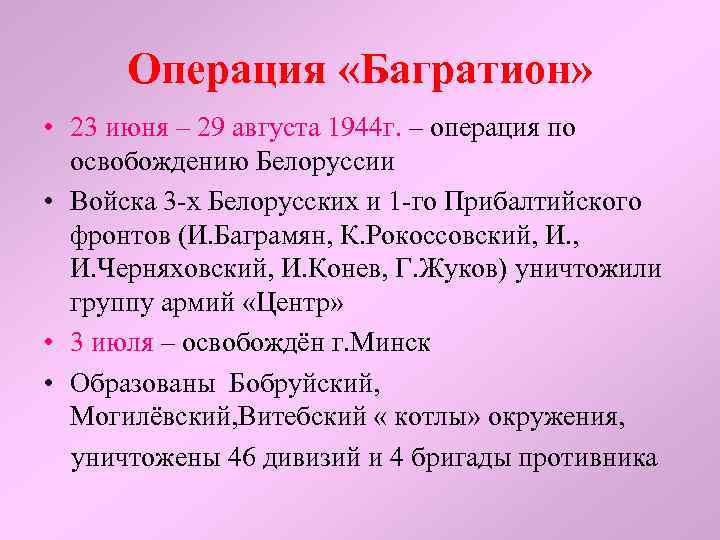 Операция «Багратион»

• 23 июня – 29 августа 1944г. – операция по освобождению Белоруссии

• Войска 3-х Белорусских и 1-го Прибалтийского фронтов (И.Баграмян, К.Рокоссовский, И., И.Черняховский, И.Конев, Г.Жуков) уничтожили группу армий «Центр»

• 3 июля – освобождён г.Минск

• Образованы Бобруйский, Могилёвский,Витебский « котлы» окружения, уничтожены 46 дивизий и 4 бригады противника